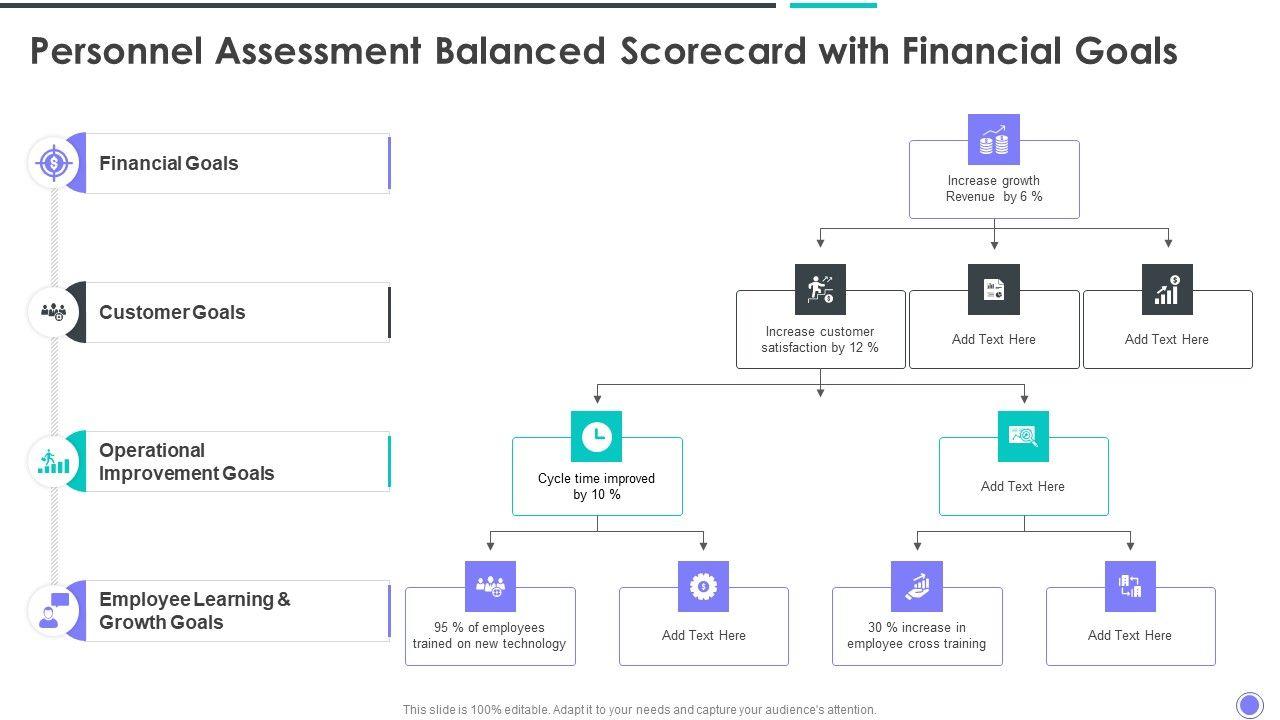 Personnel Assessment Balanced Scorecard with Financial Goals

Financial Goals

Customer Goals

Operational Improvement Goals

Employee Learning & Growth Goals

Increase growth Revenue by 6 %

Increase customer satisfaction by 12 %

Add Text Here

Add Text Here

Cycle time improved by 10 %

Add Text Here

95 % of employees trained on new technology

Add Text Here

30 % increase in employee cross training

Add Text Here

This slide is 100% editable. Adapt it to your needs and capture your audience's attention.